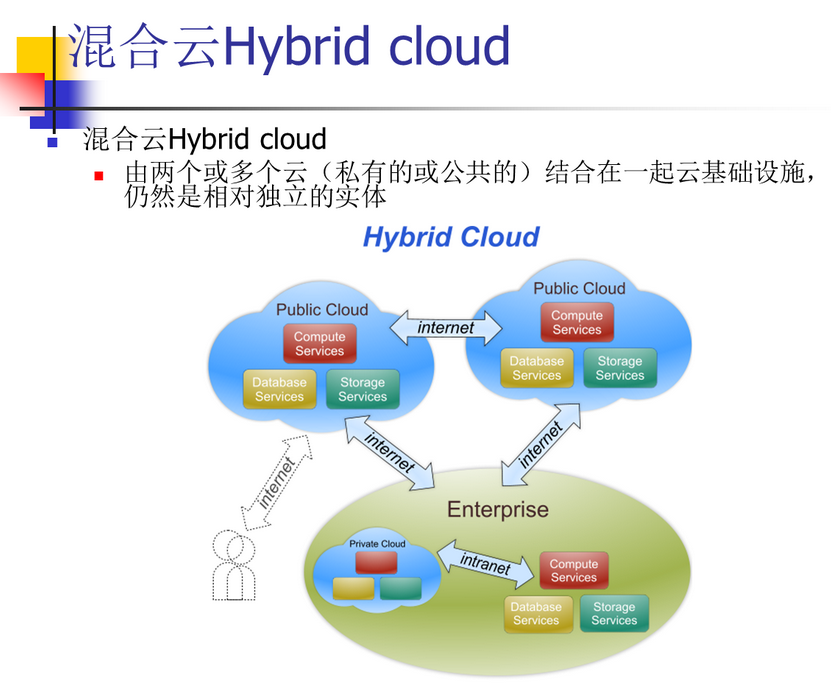 混合云Hybrid cloud

混合云Hybrid cloud

由两个或多个云（私有的或公共的）结合在一起云基础设施，仍然是相对独立的实体

Hybrid Cloud

Public Cloud
Compute Services
Database Services
Storage Services

internet

Public Cloud
Compute Services
Database Services
Storage Services

internet

internet

internet

Enterprise

Private Cloud

intranet

Compute Services
Database Services
Storage Services